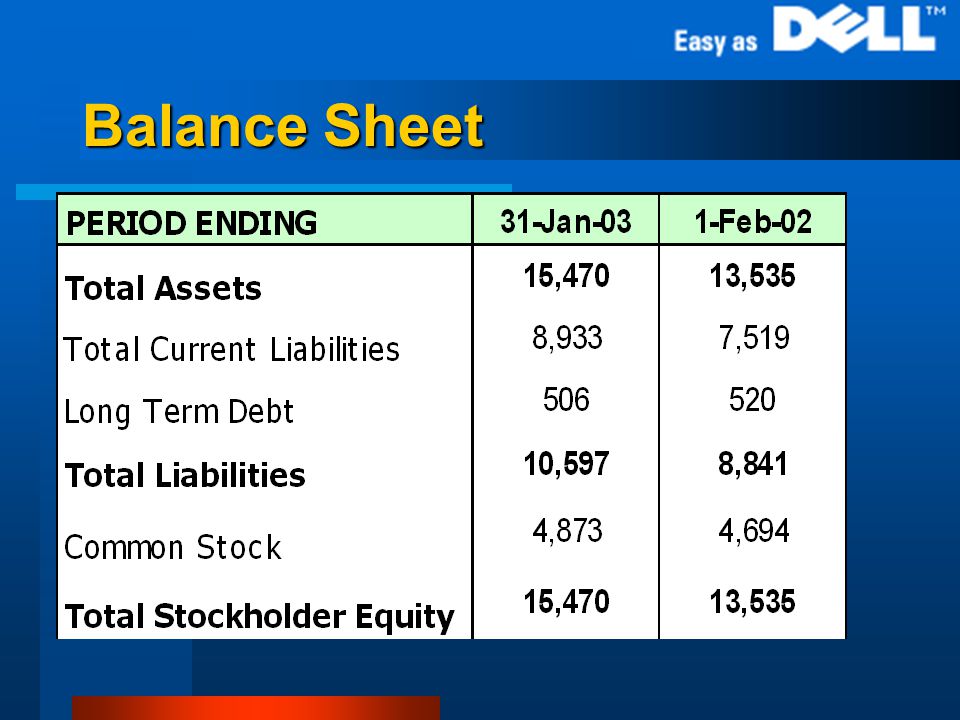 Easy as DELL™

Balance Sheet

| PERIOD ENDING | 31-Jan-03 | 1-Feb-02 |
|---|---|---|
| Total Assets | 15,470 | 13,535 |
| Total Current Liabilities | 8,933 | 7,519 |
| Long Term Debt | 506 | 520 |
| Total Liabilities | 10,597 | 8,841 |
| Common Stock | 4,873 | 4,694 |
| Total Stockholder Equity | 15,470 | 13,535 |